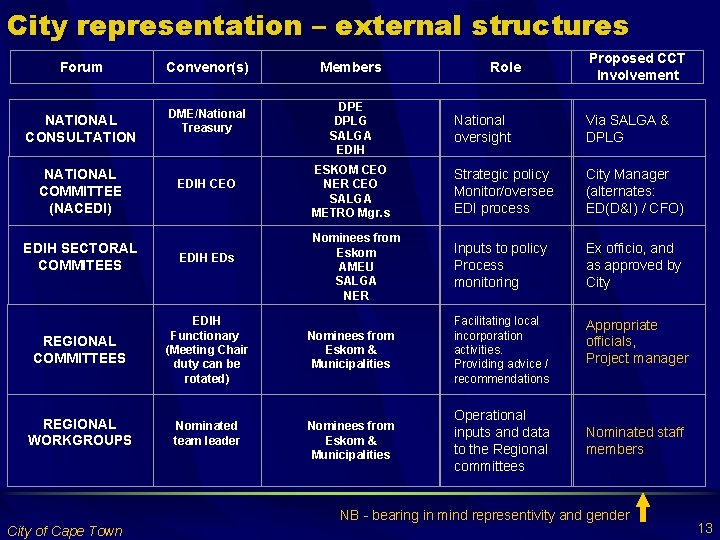 City representation – external structures

| Forum | Convenor(s) | Members | Role | Proposed CCT Involvement |
|---|---|---|---|---|
| NATIONAL CONSULTATION | DME/National Treasury | DPE DPLG SALGA EDIH | National oversight | Via SALGA & DPLG |
| NATIONAL COMMITTEE (NACEDI) | EDIH CEO | ESKOM CEO NER CEO SALGA METRO Mgr.s | Strategic policy Monitor/oversee EDI process | City Manager (alternates: ED(D&I) / CFO) |
| EDIH SECTORAL COMMITEES | EDIH EDs | Nominees from Eskom AMEU SALGA NER | Inputs to policy Process monitoring | Ex officio, and as approved by City |
| REGIONAL COMMITTEES | EDIH Functionary (Meeting Chair duty can be rotated) | Nominees from Eskom & Municipalities | Facilitating local incorporation activities. Providing advice / recommendations | Appropriate officials, Project manager |
| REGIONAL WORKGROUPS | Nominated team leader | Nominees from Eskom & Municipalities | Operational inputs and data to the Regional committees | Nominated staff members |

NB - bearing in mind representivity and gender

City of Cape Town

13